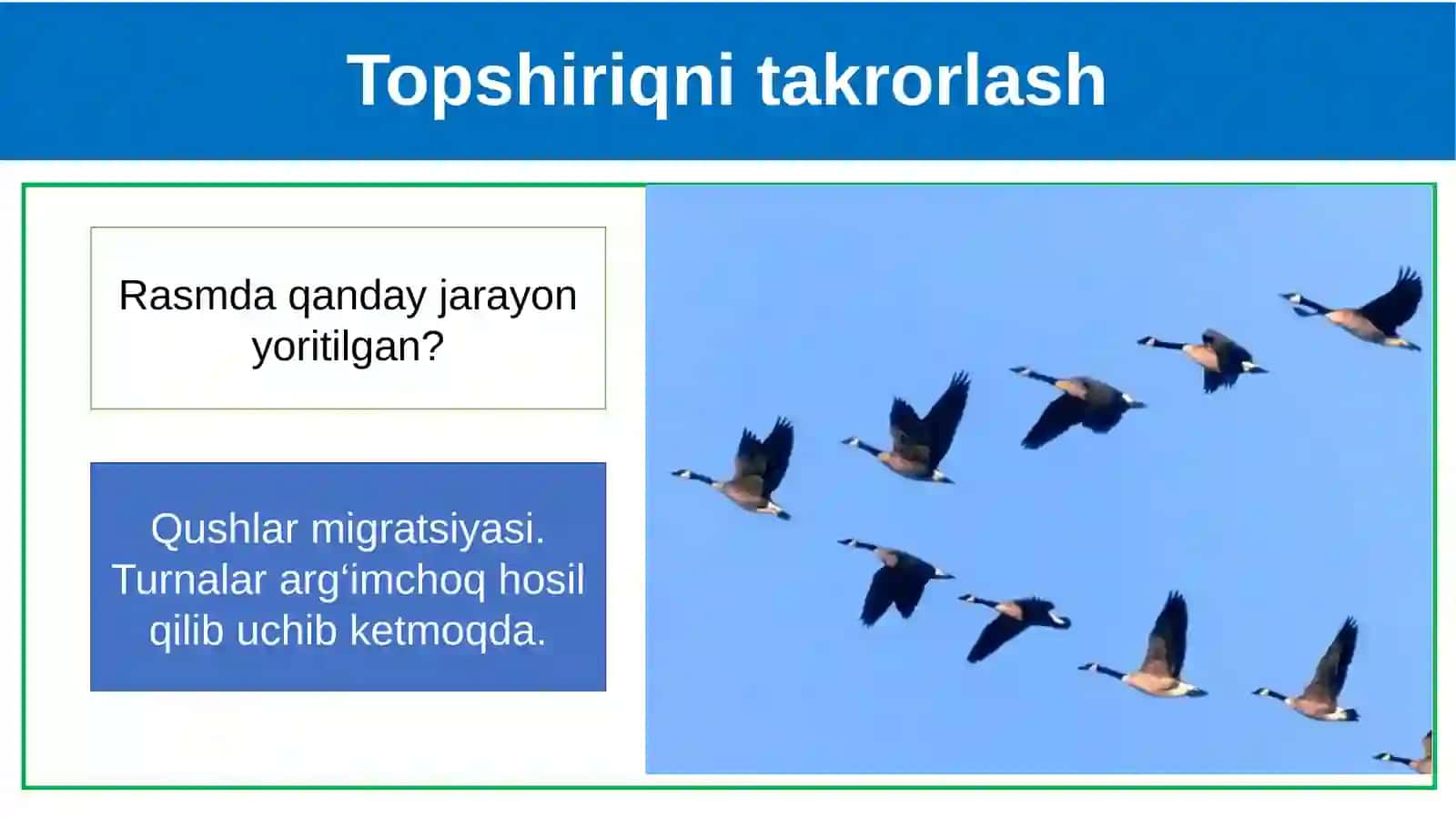 Topshiriqni takrorlash

Rasmda qanday jarayon yoritilgan?

Qushlar migratsiyasi. Turnalar arg‘imchoq hosil qilib uchib ketmoqda.